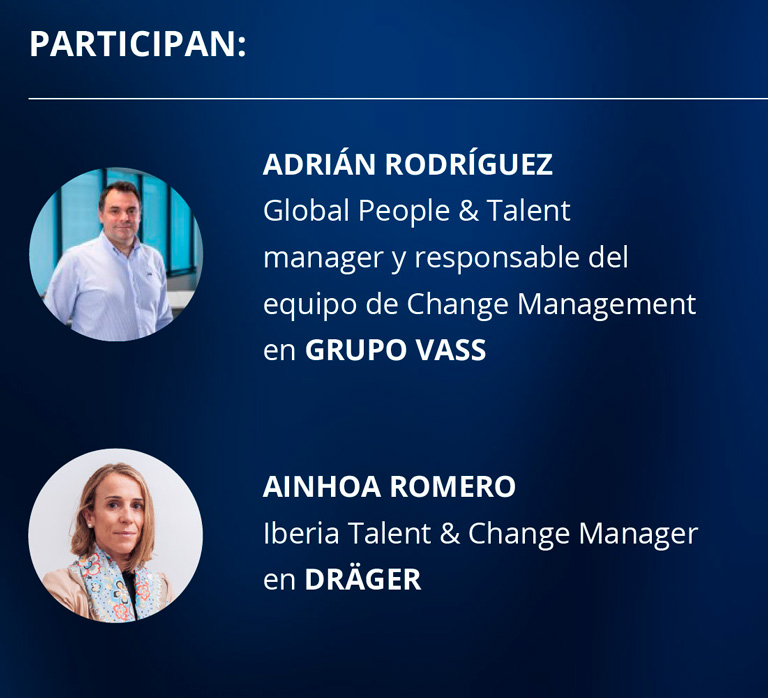 PARTICIPAN:

ADRIÁN RODRÍGUEZ
Global People & Talent manager y responsable del equipo de Change Management en GRUPO VASS

AINHOA ROMERO
Iberia Talent & Change Manager en DRÄGER